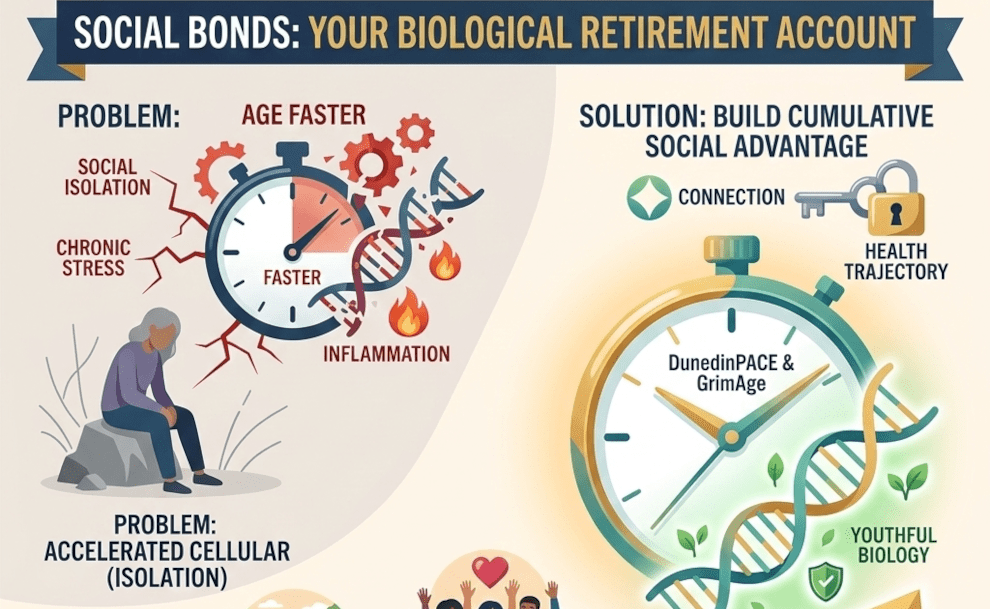 SOCIAL BONDS: YOUR BIOLOGICAL RETIREMENT ACCOUNT

PROBLEM:

AGE FASTER

SOCIAL ISOLATION

CHRONIC STRESS

FASTER

INFLAMMATION

PROBLEM: ACCELERATED CELLULAR (ISOLATION)

SOLUTION: BUILD CUMULATIVE SOCIAL ADVANTAGE

CONNECTION

HEALTH TRAJECTORY

DunedinPACE & GrimAge

YOUTHFUL BIOLOGY